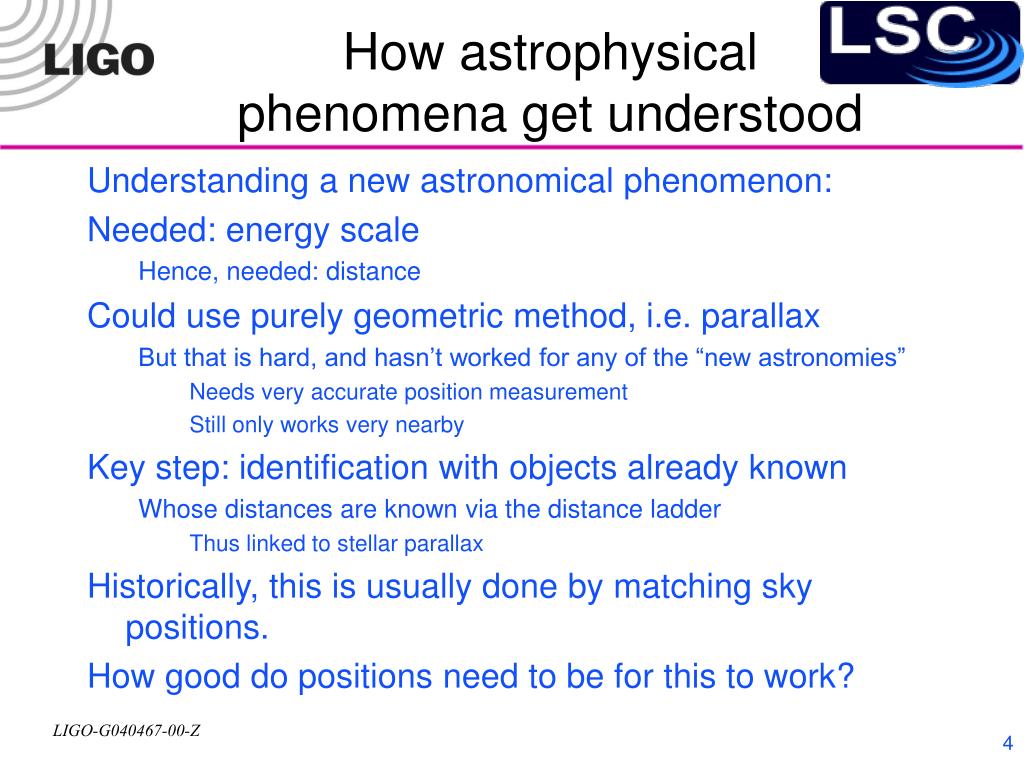 LIGO

How astrophysical phenomena get understood

LSC

Understanding a new astronomical phenomenon:

Needed: energy scale

Hence, needed: distance

Could use purely geometric method, i.e. parallax

But that is hard, and hasn’t worked for any of the “new astronomies”

Needs very accurate position measurement

Still only works very nearby

Key step: identification with objects already known

Whose distances are known via the distance ladder

Thus linked to stellar parallax

Historically, this is usually done by matching sky positions.

How good do positions need to be for this to work?

LIGO-G040467-00-Z

4